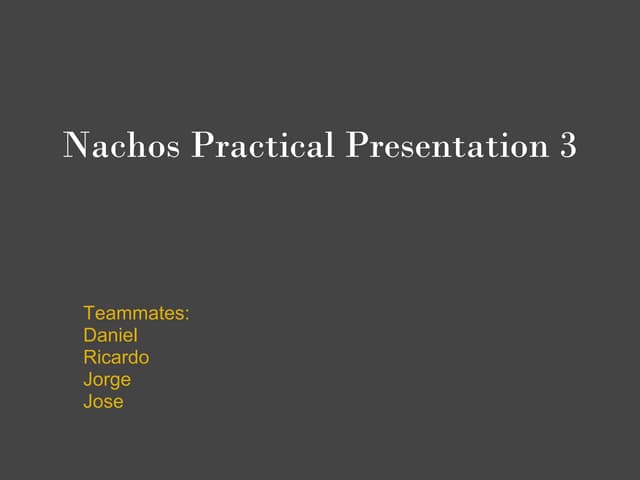 Nachos Practical Presentation 3

Teammates:
Daniel
Ricardo
Jorge
Jose